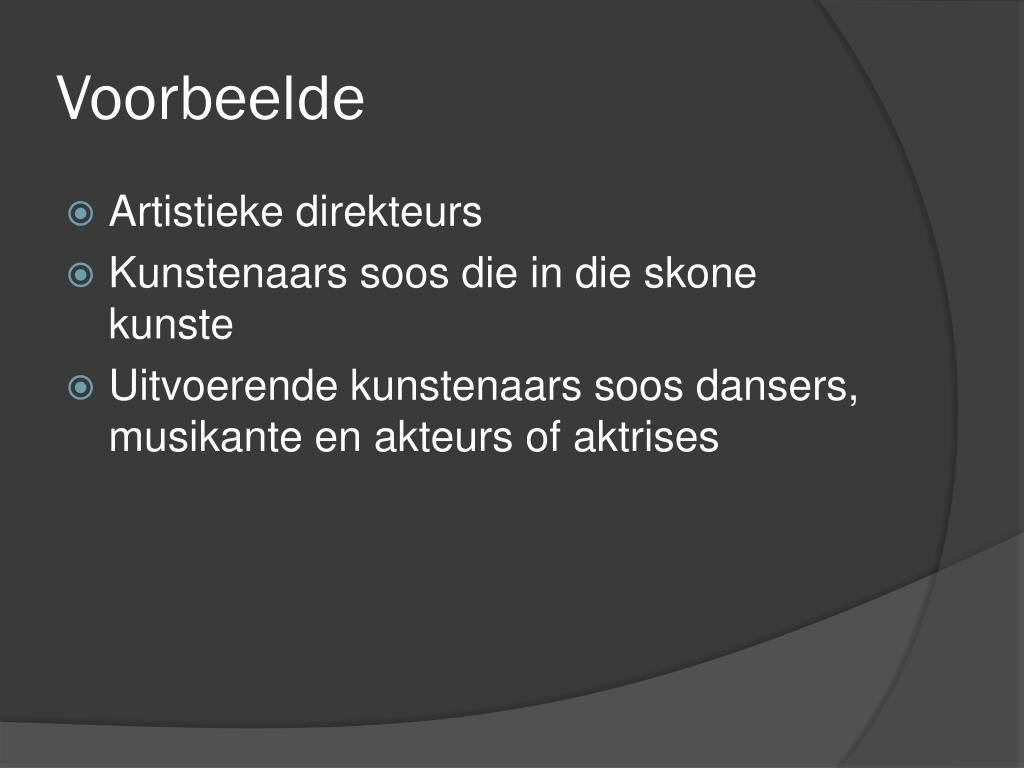 Voorbeelde

Artistieke direkteurs

Kunstenaars soos die in die skone kunste

Uitvoerende kunstenaars soos dansers, musikante en akteurs of aktrises